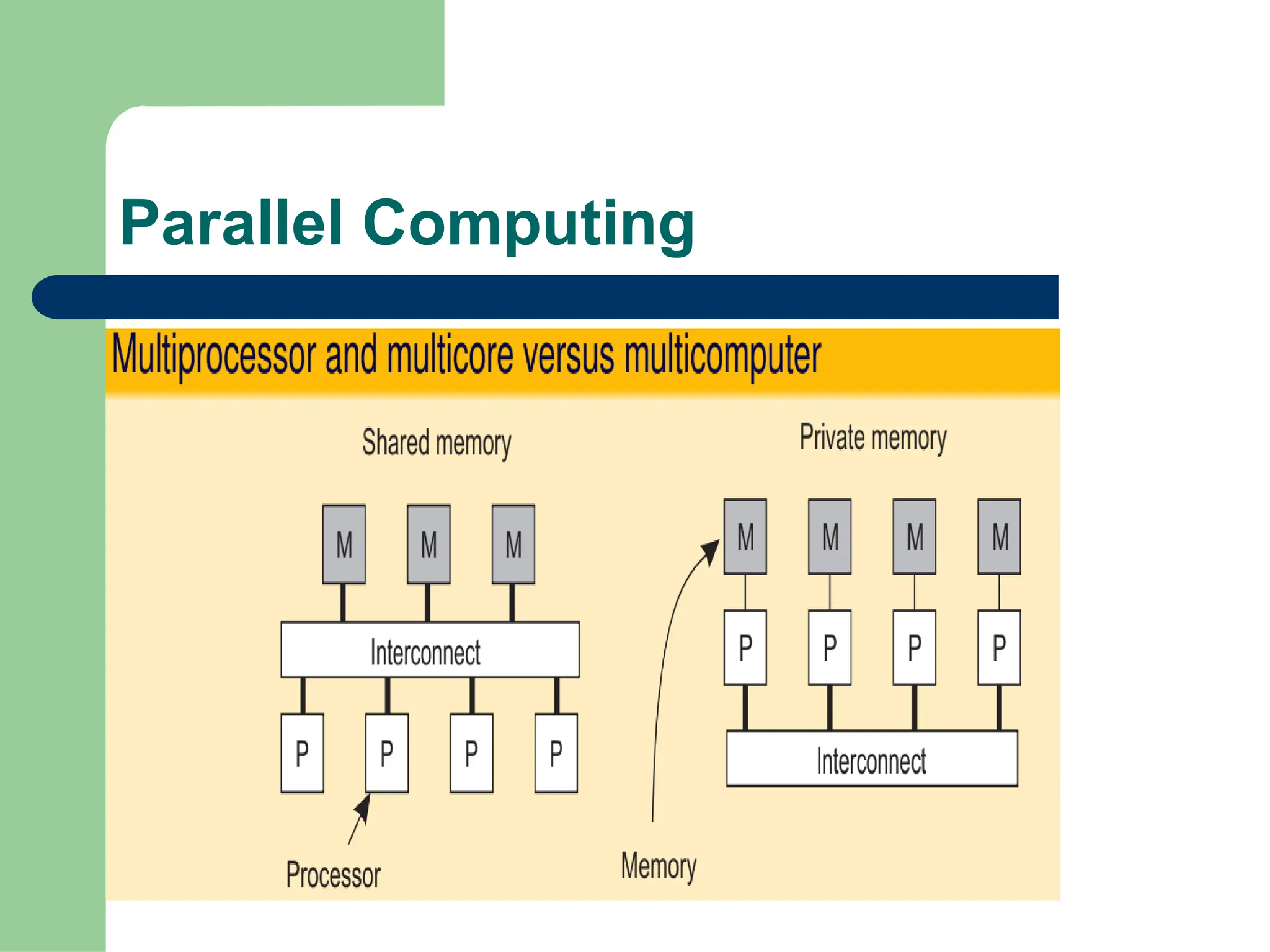 Parallel Computing

Multiprocessor and multicore versus multicomputer

Shared memory

M M M

Interconnect

P P P P

Processor

Private memory

M M M M

P P P P

Interconnect

Memory